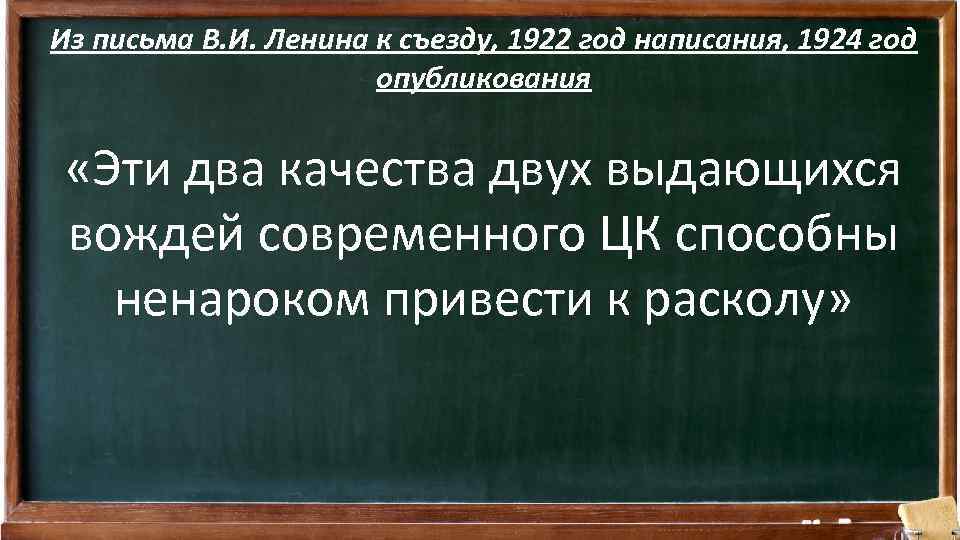 Из письма В.И. Ленина к съезду, 1922 год написания, 1924 год опубликования

«Эти два качества двух выдающихся вождей современного ЦК способны ненароком привести к расколу»